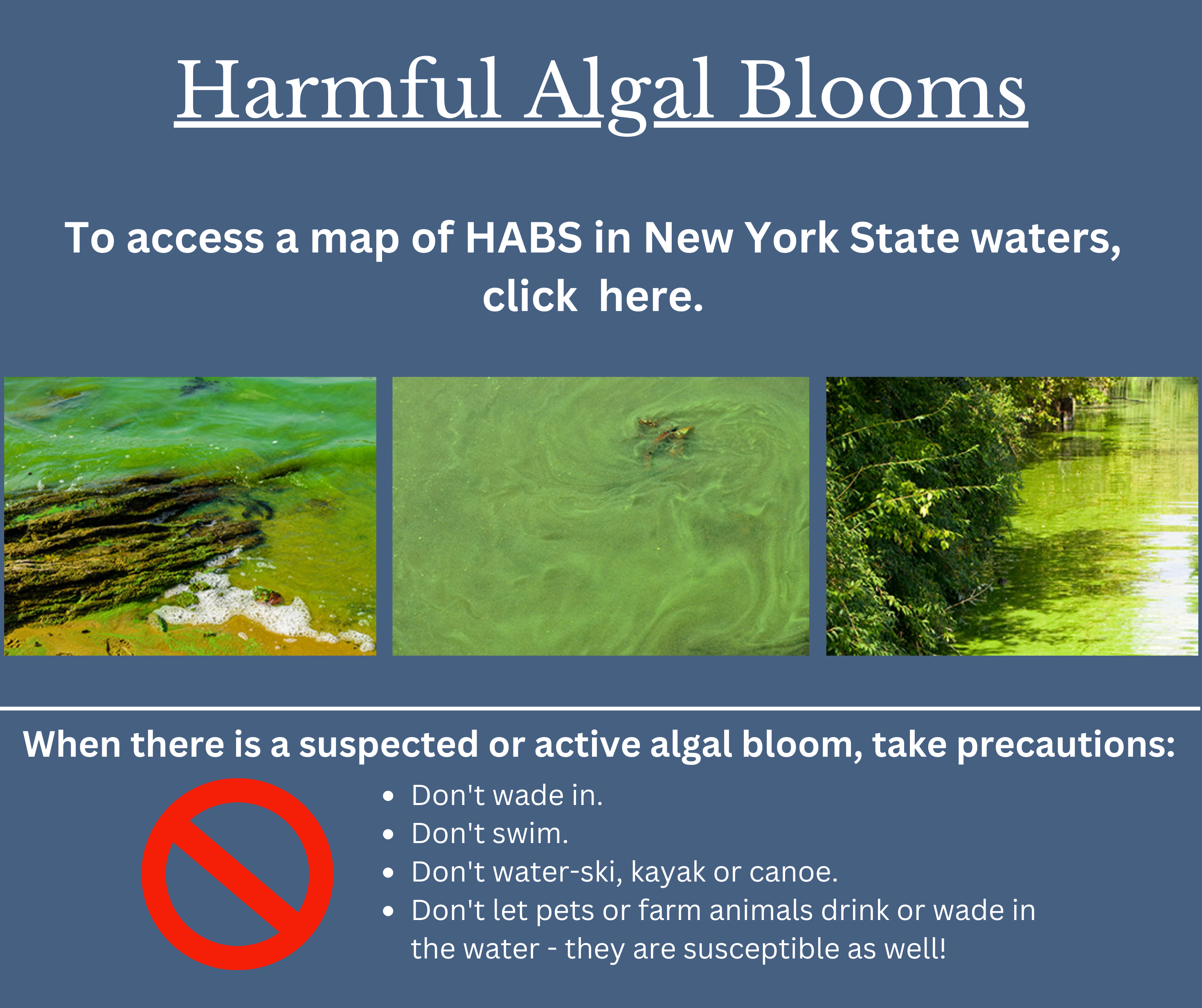 Harmful Algal Blooms

To access a map of HABS in New York State waters, click here.

When there is a suspected or active algal bloom, take precautions:

- Don't wade in.
- Don't swim.
- Don't water-ski, kayak or canoe.
- Don't let pets or farm animals drink or wade in the water - they are susceptible as well!